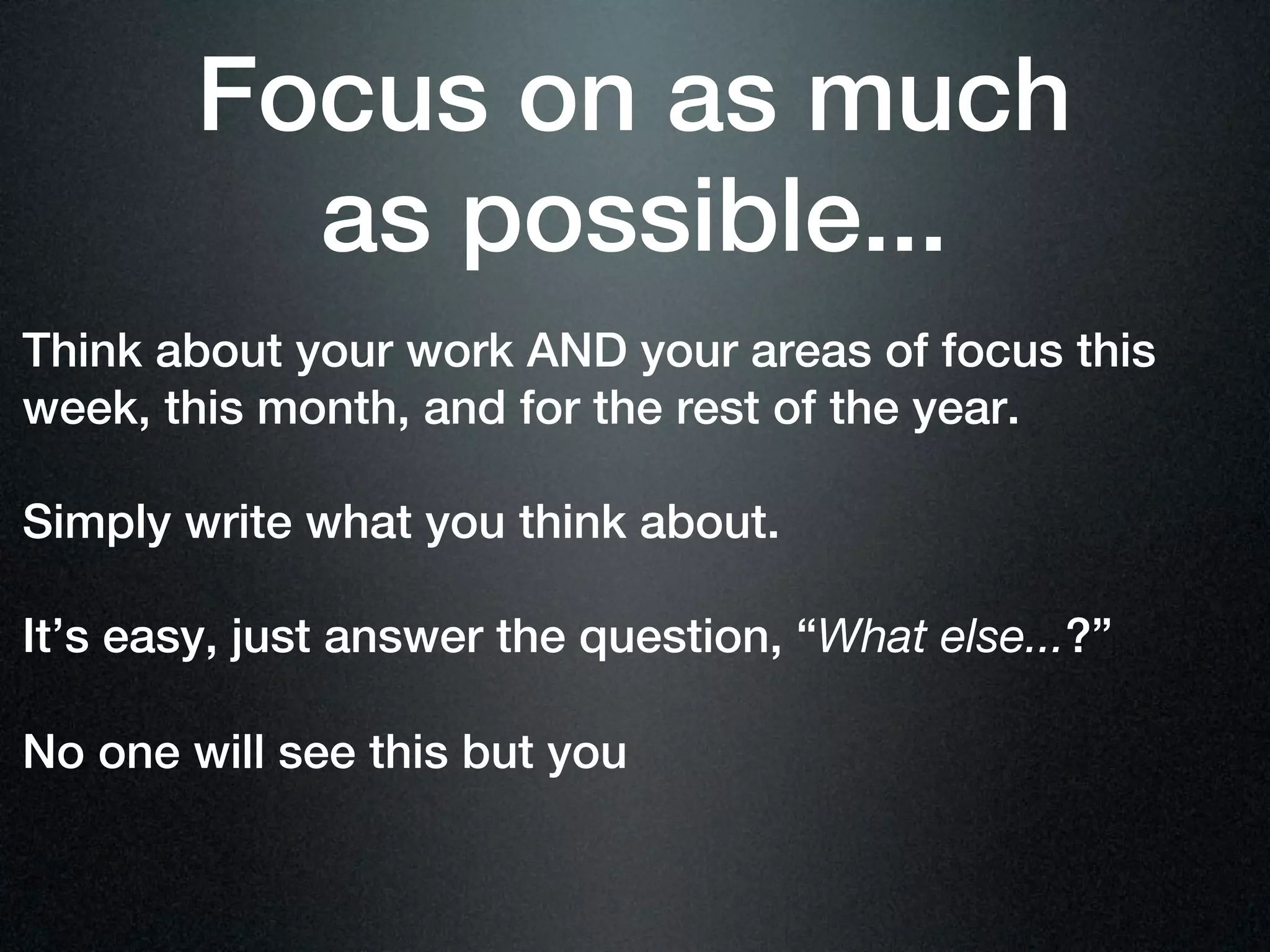 Focus on as much as possible...

Think about your work AND your areas of focus this week, this month, and for the rest of the year.

Simply write what you think about.

It’s easy, just answer the question, “What else...?”

No one will see this but you